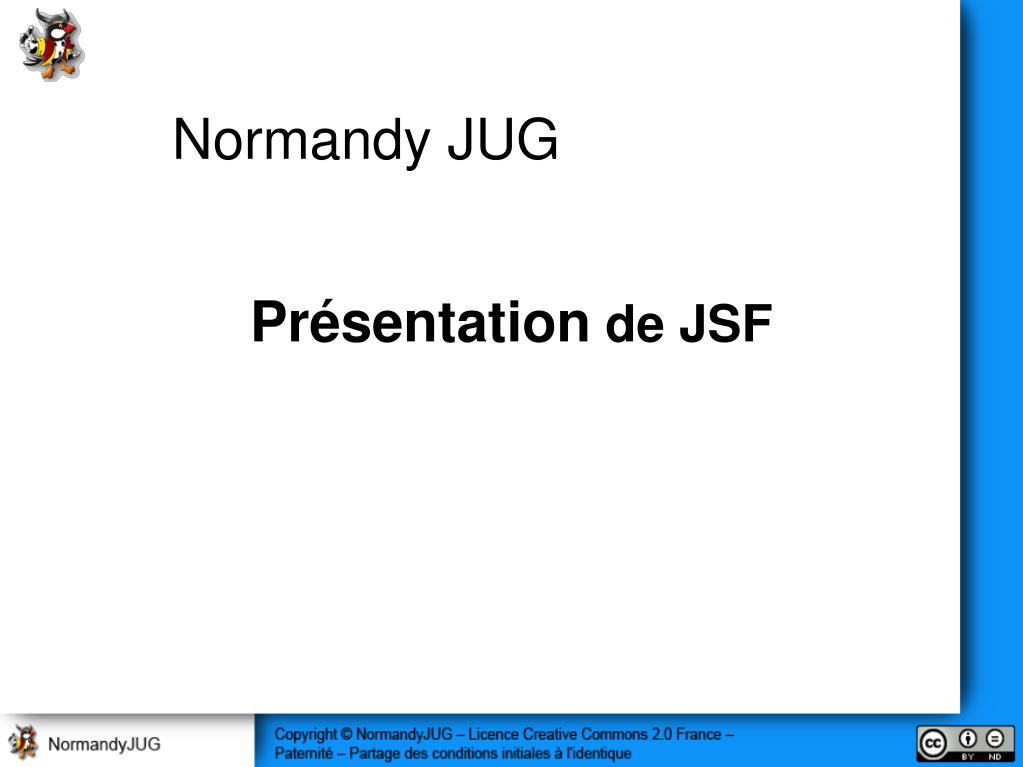 Normandy JUG

Présentation de JSF

NormandyJUG

Copyright © NormandyJUG – Licence Creative Commons 2.0 France – Paternité – Partage des conditions initiales à l'identique

cc BY ND